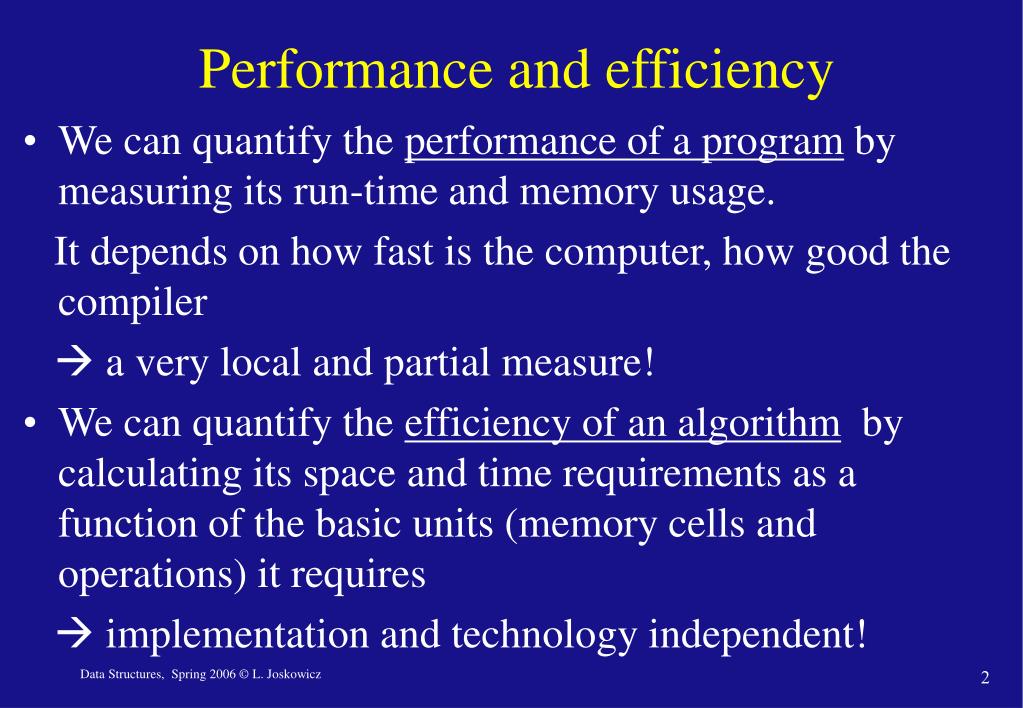 Performance and efficiency

• We can quantify the performance of a program by measuring its run-time and memory usage.

It depends on how fast is the computer, how good the compiler

→ a very local and partial measure!

• We can quantify the efficiency of an algorithm by calculating its space and time requirements as a function of the basic units (memory cells and operations) it requires

→ implementation and technology independent!

Data Structures, Spring 2006 © L. Joskowicz

2